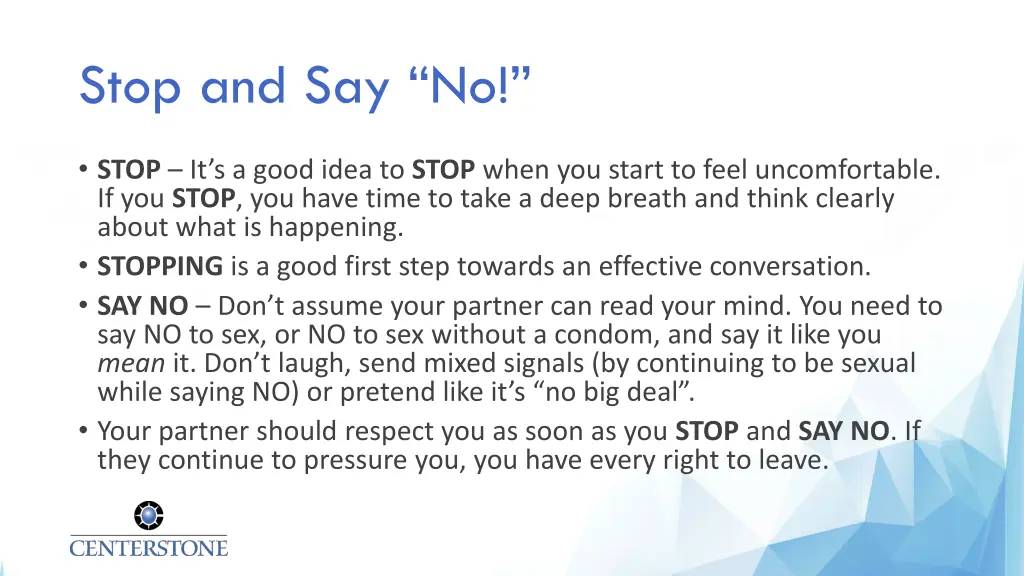 Stop and Say “No!”

• STOP – It’s a good idea to STOP when you start to feel uncomfortable. If you STOP, you have time to take a deep breath and think clearly about what is happening.
• STOPPING is a good first step towards an effective conversation.
• SAY NO – Don’t assume your partner can read your mind. You need to say NO to sex, or NO to sex without a condom, and say it like you mean it. Don’t laugh, send mixed signals (by continuing to be sexual while saying NO) or pretend like it’s “no big deal”.
• Your partner should respect you as soon as you STOP and SAY NO. If they continue to pressure you, you have every right to leave.

CENTERSTONE